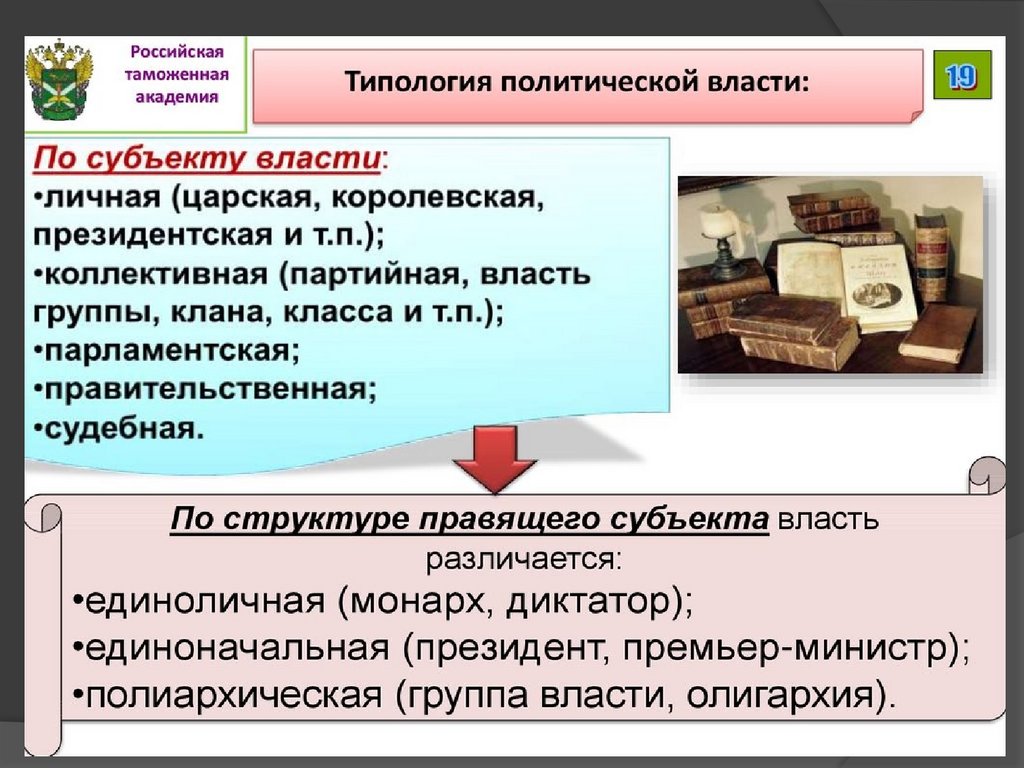 Российская таможенная академия

Типология политической власти:

19

По субъекту власти:
•личная (царская, королевская, президентская и т.п.);
•коллективная (партийная, власть группы, клана, класса и т.п.);
•парламентская;
•правительственная;
•судебная.

По структуре правящего субъекта власть различается:
•единоличная (монарх, диктатор);
•единоначальная (президент, премьер-министр);
•полиархическая (группа власти, олигархия).